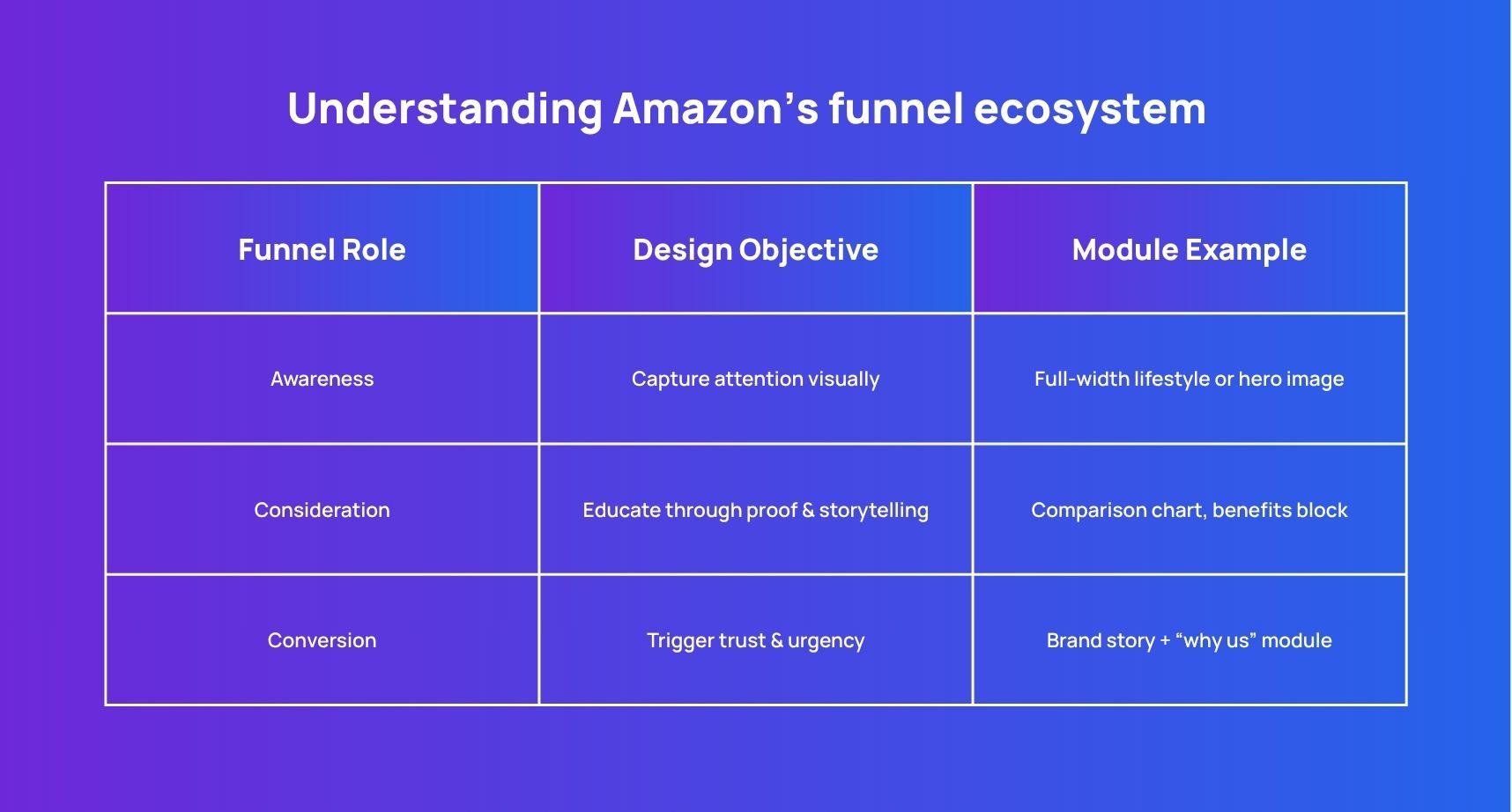 Understanding Amazon’s funnel ecosystem

| Funnel Role | Design Objective | Module Example |
|---|---|---|
| Awareness | Capture attention visually | Full-width lifestyle or hero image |
| Consideration | Educate through proof & storytelling | Comparison chart, benefits block |
| Conversion | Trigger trust & urgency | Brand story + “why us” module |